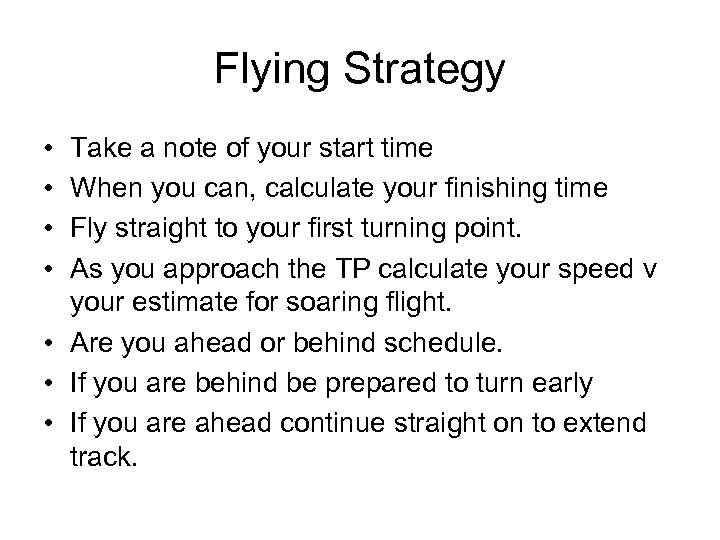 Flying Strategy

• Take a note of your start time
• When you can, calculate your finishing time
• Fly straight to your first turning point.
• As you approach the TP calculate your speed v your estimate for soaring flight.
• Are you ahead or behind schedule.
• If you are behind be prepared to turn early
• If you are ahead continue straight on to extend track.